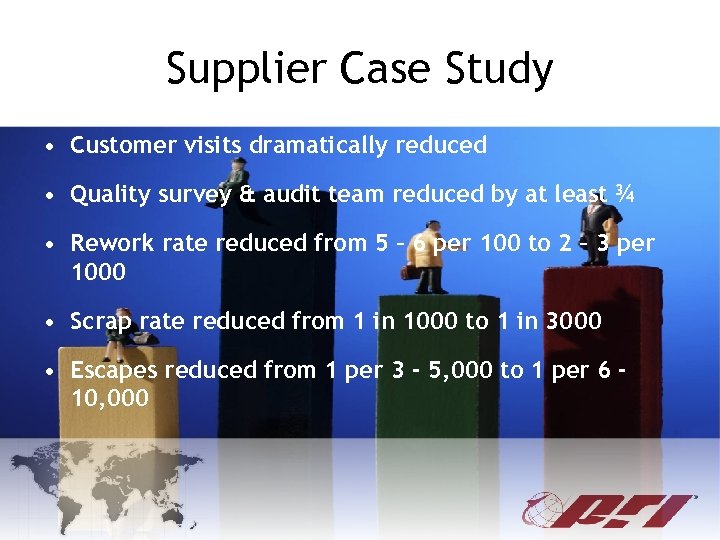 Supplier Case Study

• Customer visits dramatically reduced

• Quality survey & audit team reduced by at least ¾

• Rework rate reduced from 5 – 6 per 100 to 2 – 3 per 1000

• Scrap rate reduced from 1 in 1000 to 1 in 3000

• Escapes reduced from 1 per 3 - 5,000 to 1 per 6 - 10,000

PSI